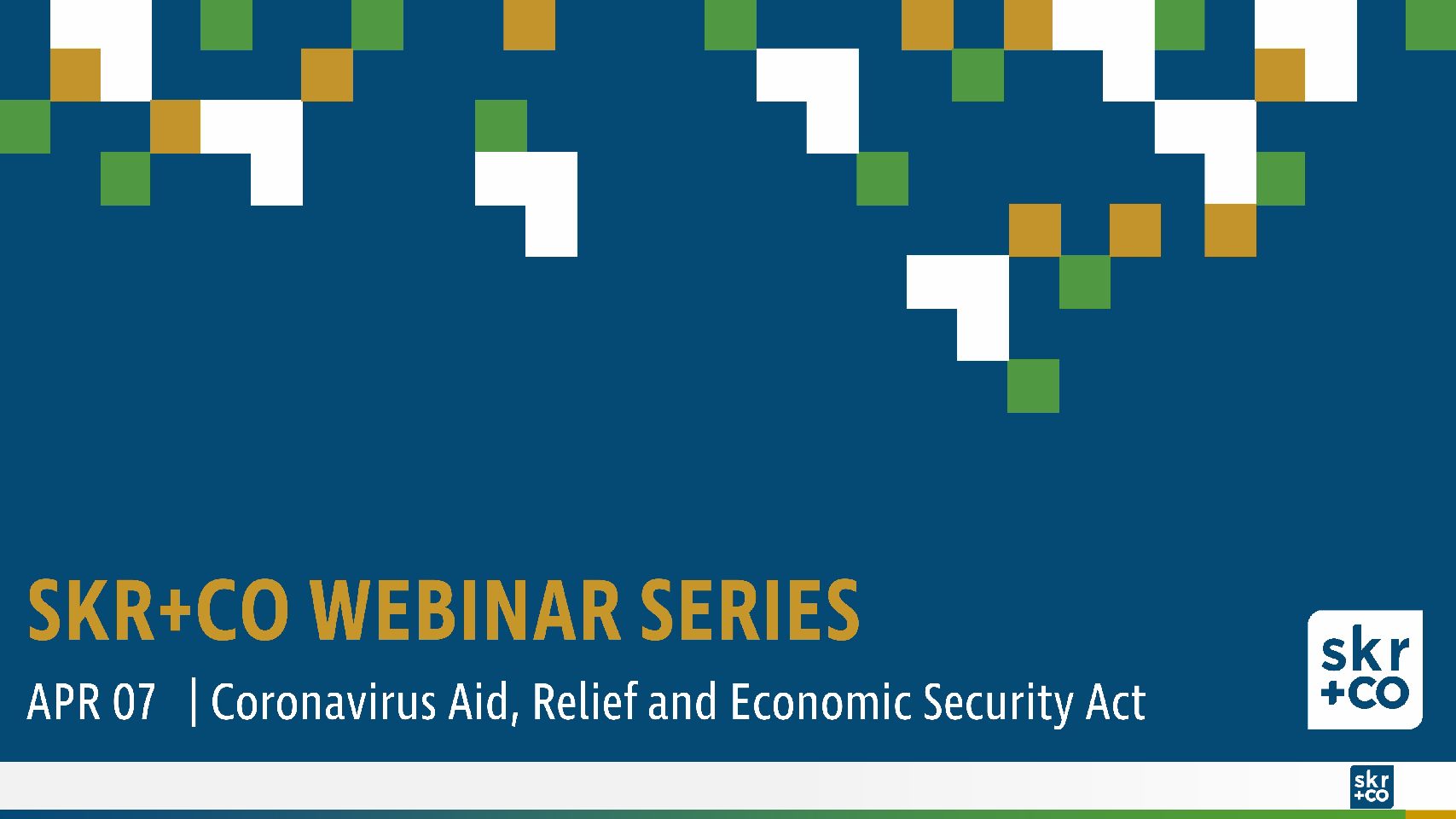 SKR+CO WEBINAR SERIES

APR 07 | Coronavirus Aid, Relief and Economic Security Act

skr +co

skr +co